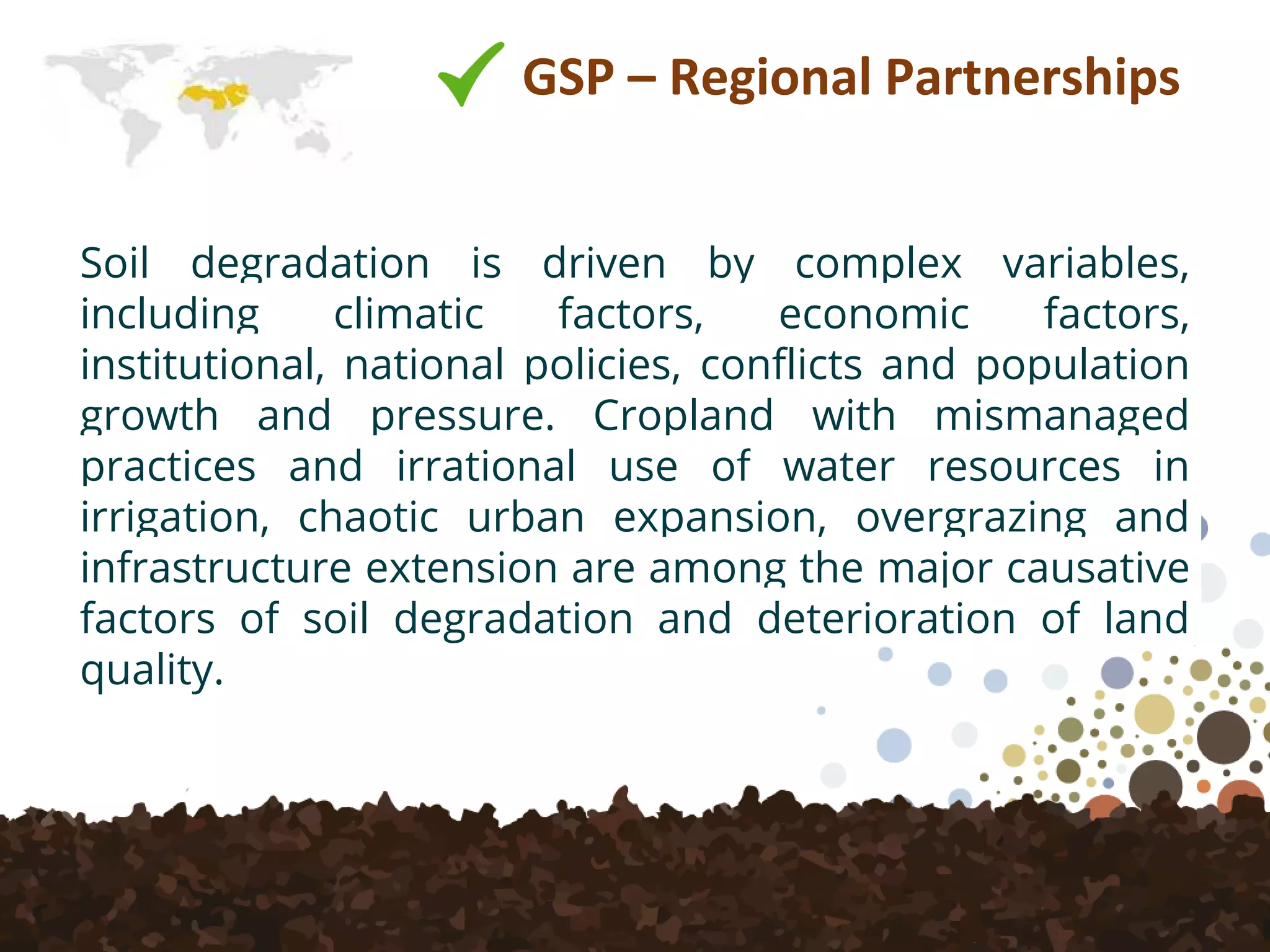 GSP – Regional Partnerships

Soil degradation is driven by complex variables, including climatic factors, economic factors, institutional, national policies, conflicts and population growth and pressure. Cropland with mismanaged practices and irrational use of water resources in irrigation, chaotic urban expansion, overgrazing and infrastructure extension are among the major causative factors of soil degradation and deterioration of land quality.